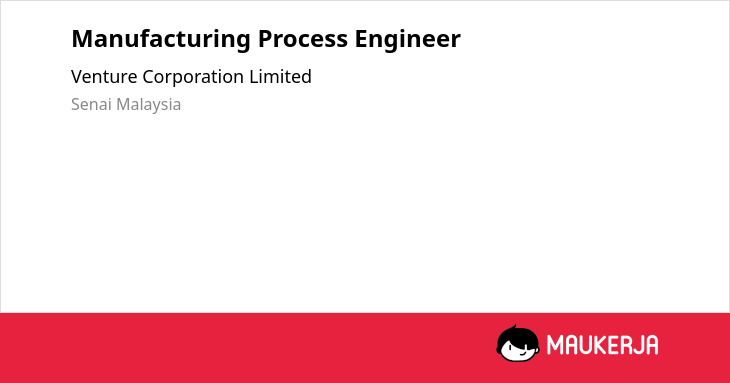 Manufacturing Process Engineer

Venture Corporation Limited

Senai Malaysia

MAUKERJA